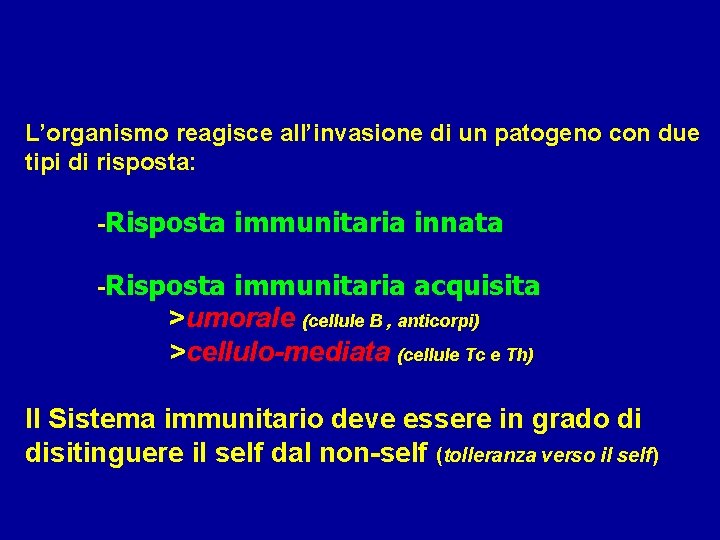 L’organismo reagisce all’invasione di un patogeno con due tipi di risposta:

-Risposta immunitaria innata

-Risposta immunitaria acquisita
>umorale (cellule B , anticorpi)
>cellulo-mediata (cellule Tc e Th)

Il Sistema immunitario deve essere in grado di disitinguere il self dal non-self (tolleranza verso il self)